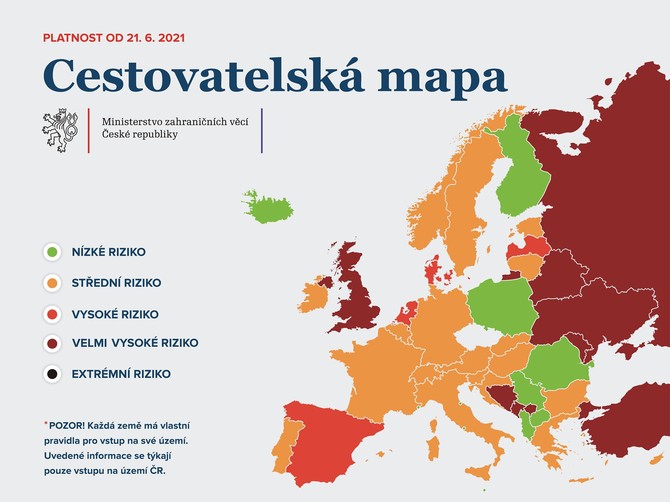 PLATNOST OD 21. 6. 2021

Cestovatelská mapa

Ministerstvo zahraničních věcí
České republiky

NÍZKÉ RIZIKO

STŘEDNÍ RIZIKO

VYSOKÉ RIZIKO

VELMI VYSOKÉ RIZIKO

EXTRÉMNÍ RIZIKO

*POZOR! Každá země má vlastní pravidla pro vstup na své území. Uvedené informace se týkají pouze vstupu na území ČR.